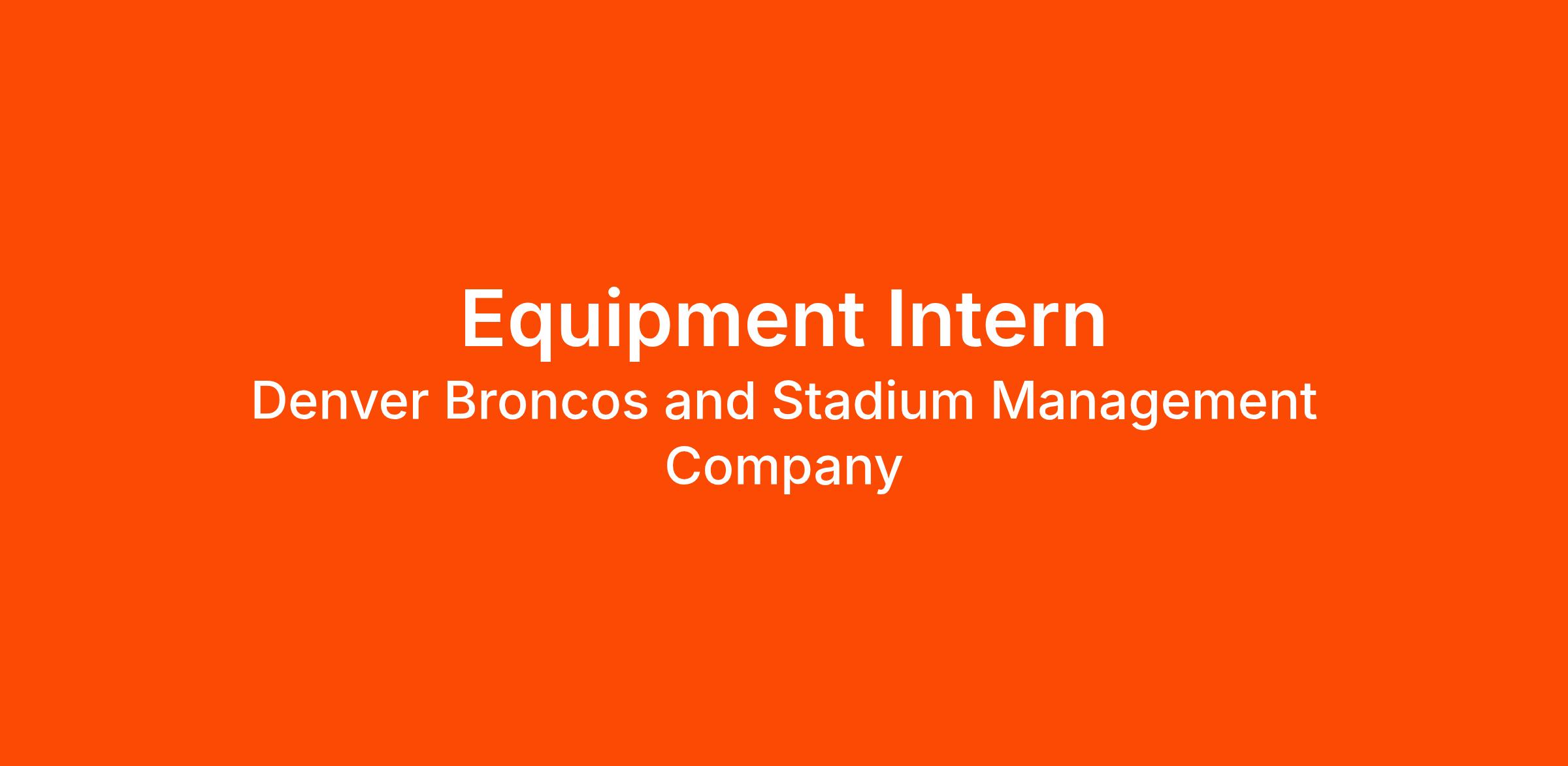 Equipment Intern

Denver Broncos and Stadium Management Company